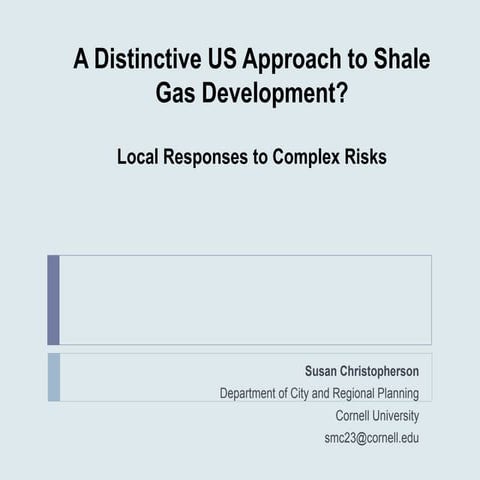 A Distinctive US Approach to Shale Gas Development?

Local Responses to Complex Risks

Susan Christopherson
Department of City and Regional Planning
Cornell University
smc23@cornell.edu